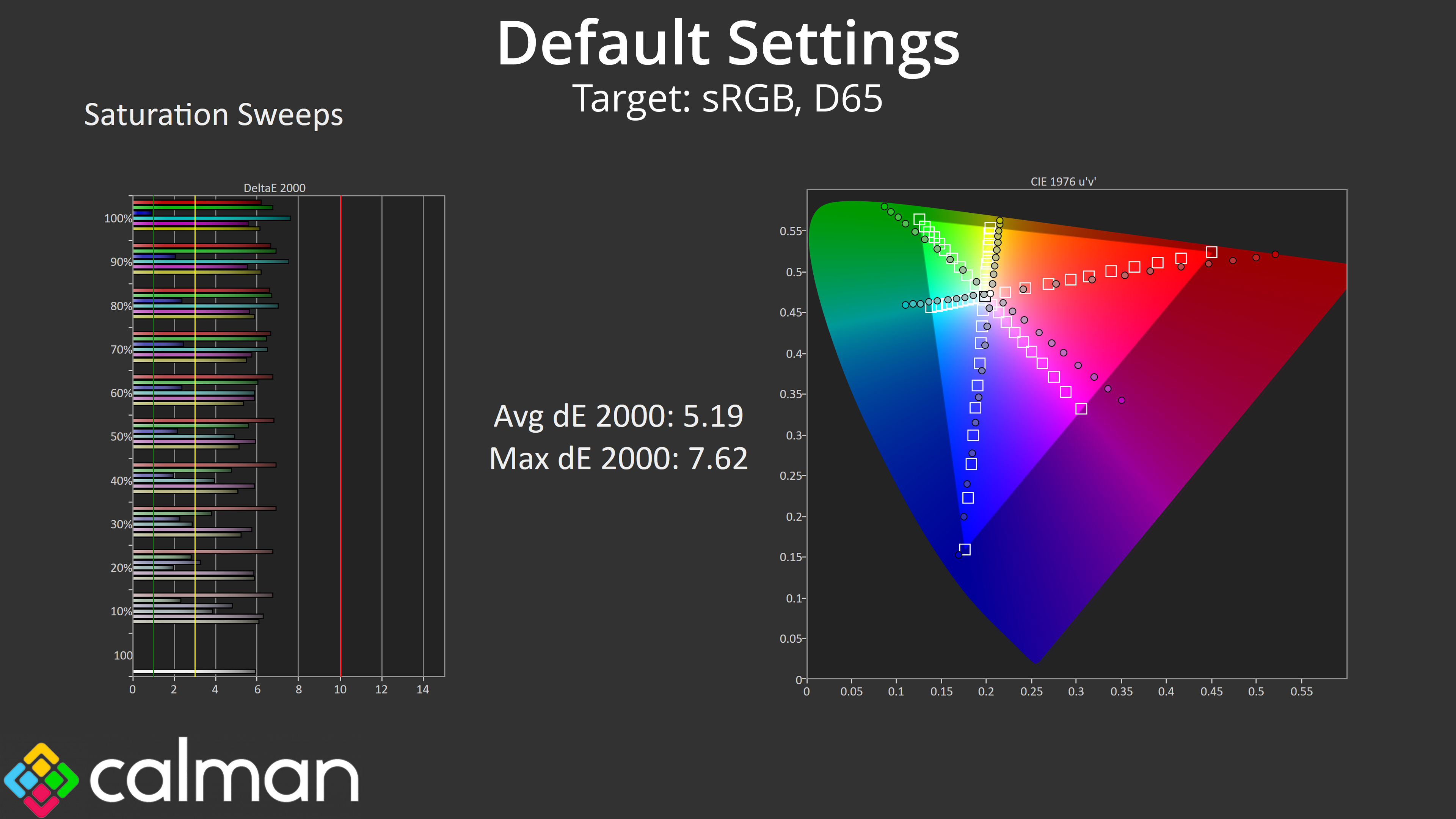 Default Settings
Target: sRGB, D65

Saturation Sweeps

DeltaE 2000

100%
90%
80%
70%
60%
50%
40%
30%
20%
10%
100

0 2 4 6 8 10 12 14

Avg dE 2000: 5.19
Max dE 2000: 7.62

CIE 1976 u'v'

0.55
0.5
0.45
0.4
0.35
0.3
0.25
0.2
0.15
0.1
0.05
0

0 0.05 0.1 0.15 0.2 0.25 0.3 0.35 0.4 0.45 0.5 0.55

calman